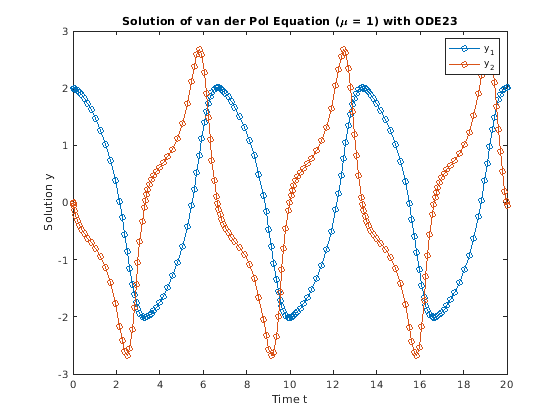 Solution of van der Pol Equation ($\mu$ = 1) with ODE23

$y_1$
$y_2$

3
2
1
0
-1
-2
-3

Solution y

0 2 4 6 8 10 12 14 16 18 20

Time t